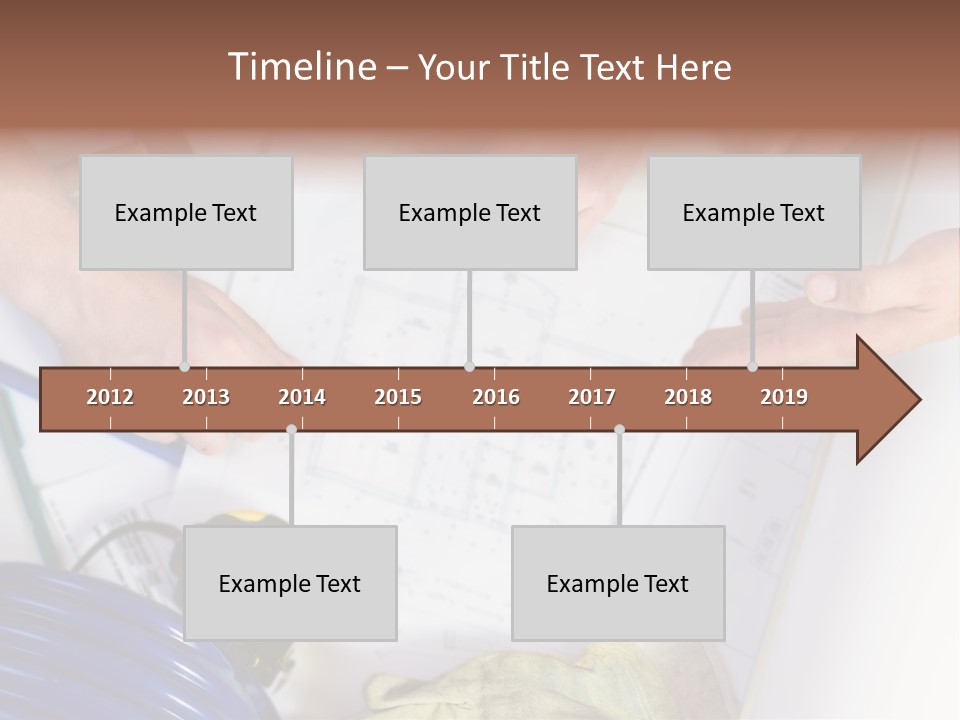 Timeline – Your Title Text Here

Example Text

Example Text

Example Text

2012 2013 2014 2015 2016 2017 2018 2019

Example Text

Example Text